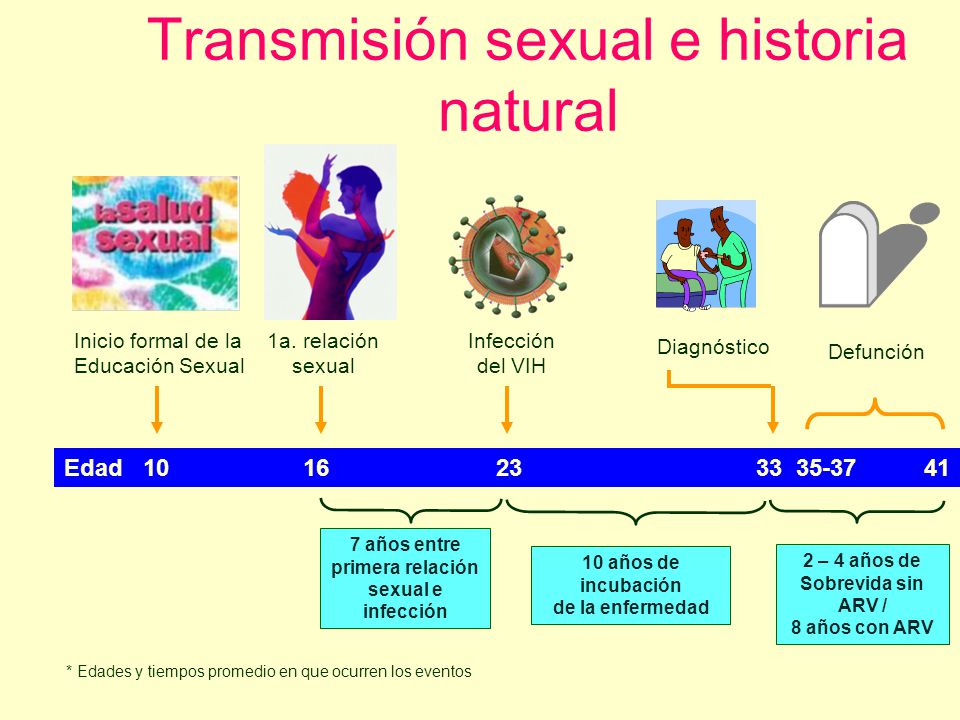 Transmisión sexual e historia natural

la salud sexual

Inicio formal de la Educación Sexual

1a. relación sexual

Infección del VIH

Diagnóstico

Defunción

Edad 10 16 23 33 35-37 41

7 años entre primera relación sexual e infección

10 años de incubación de la enfermedad

2 – 4 años de Sobrevida sin ARV / 8 años con ARV

* Edades y tiempos promedio en que ocurren los eventos